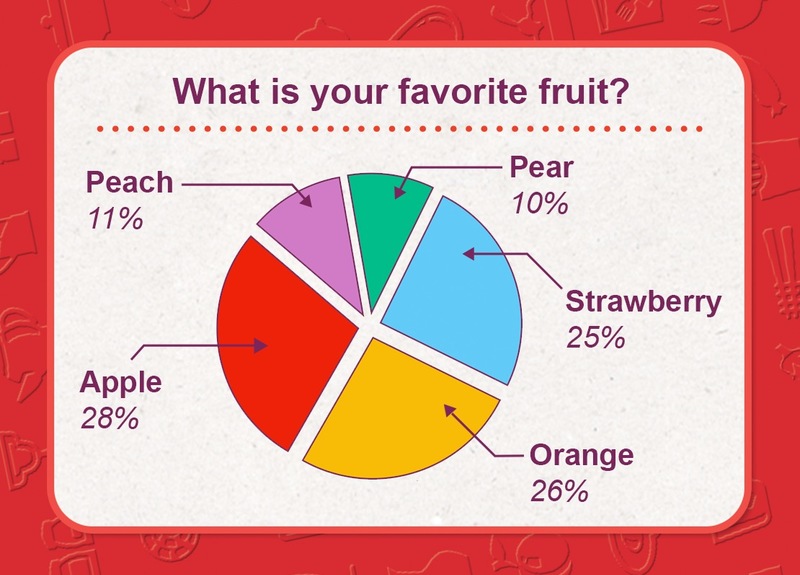 What is your favorite fruit?

Peach
11%

Pear
10%

Strawberry
25%

Apple
28%

Orange
26%